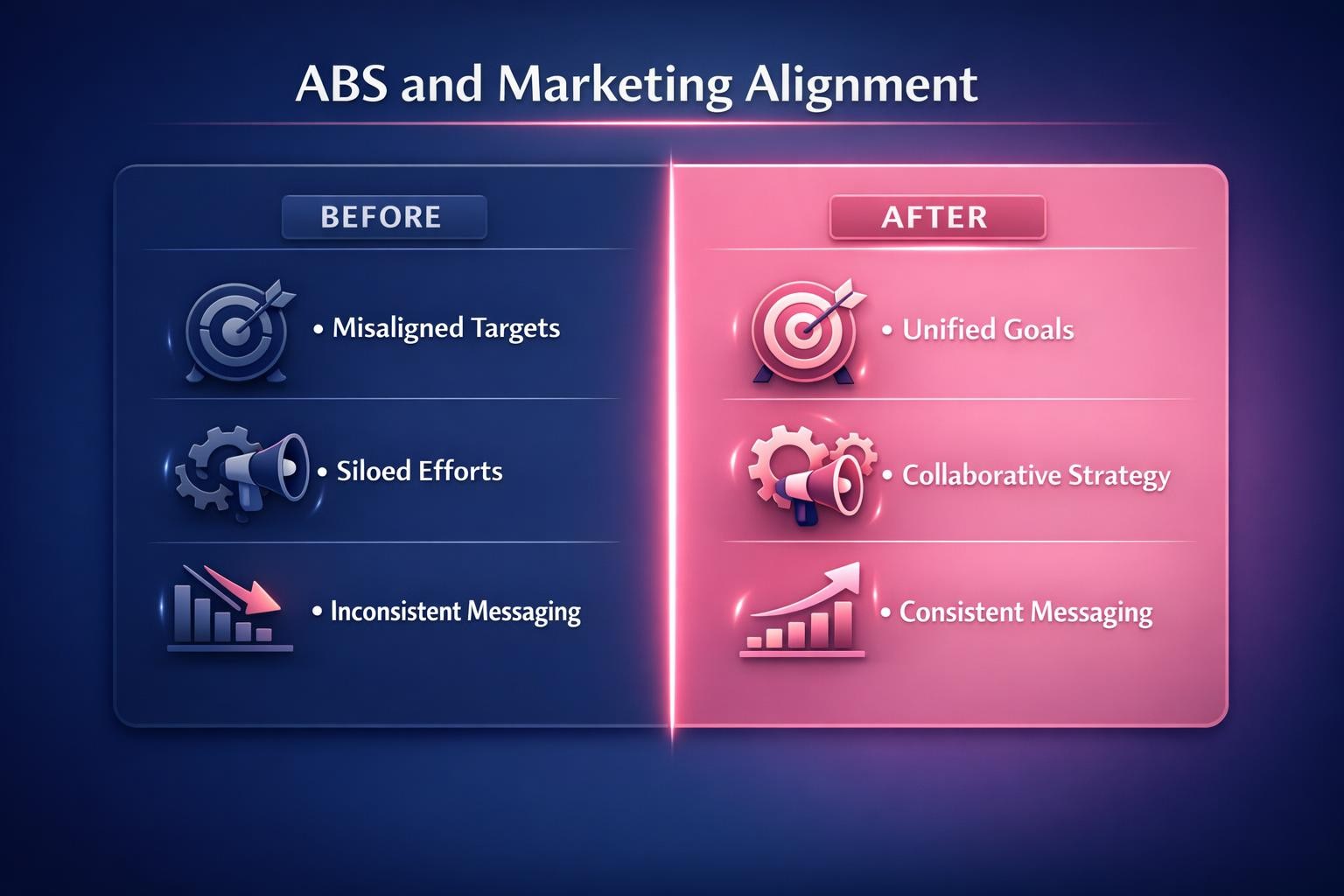 ABS and Marketing Alignment

BEFORE

• Misaligned Targets

• Siloed Efforts

• Inconsistent Messaging

AFTER

• Unified Goals

• Collaborative Strategy

• Consistent Messaging